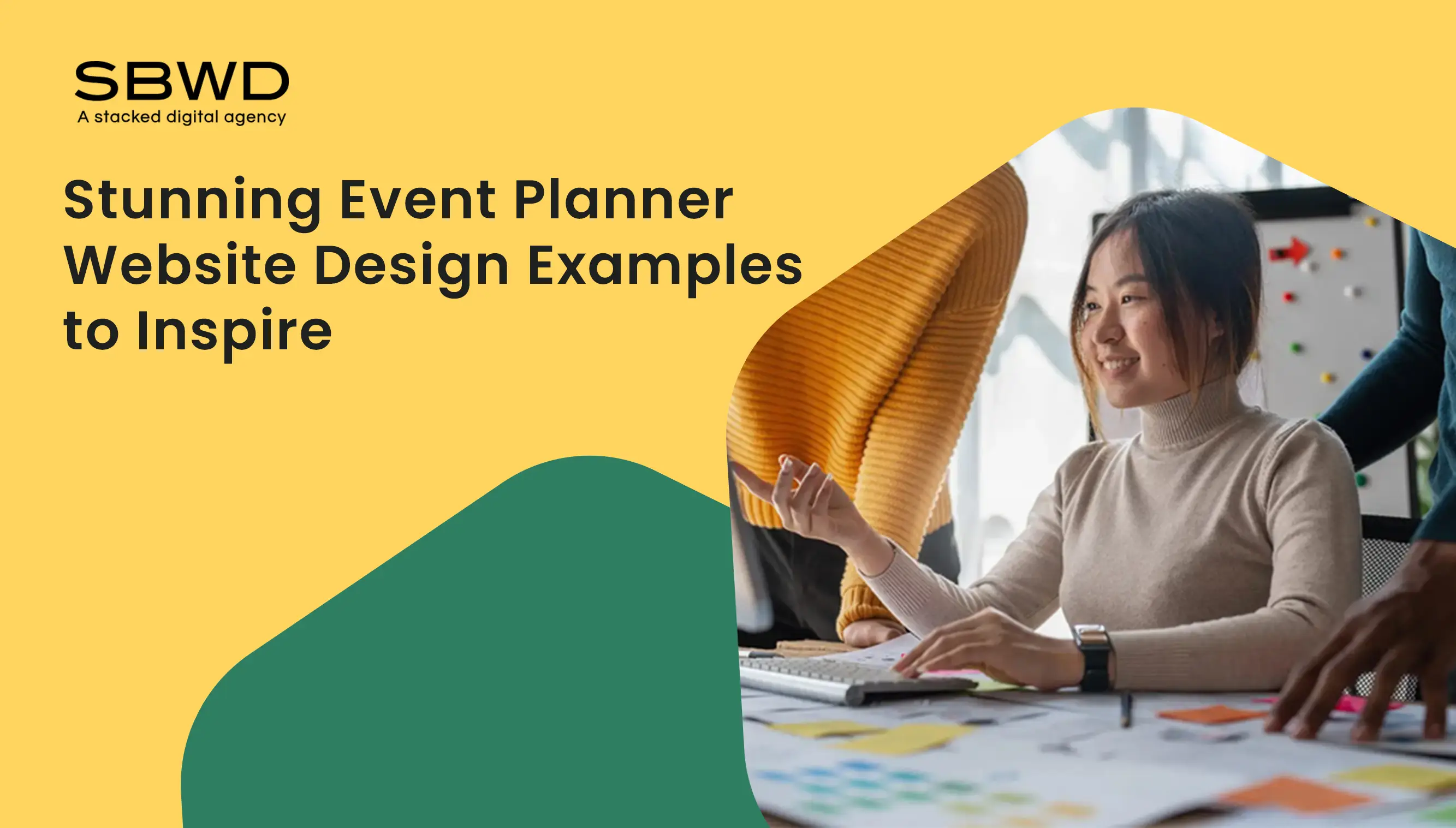 SBWD
A stacked digital agency

Stunning Event Planner Website Design Examples to Inspire